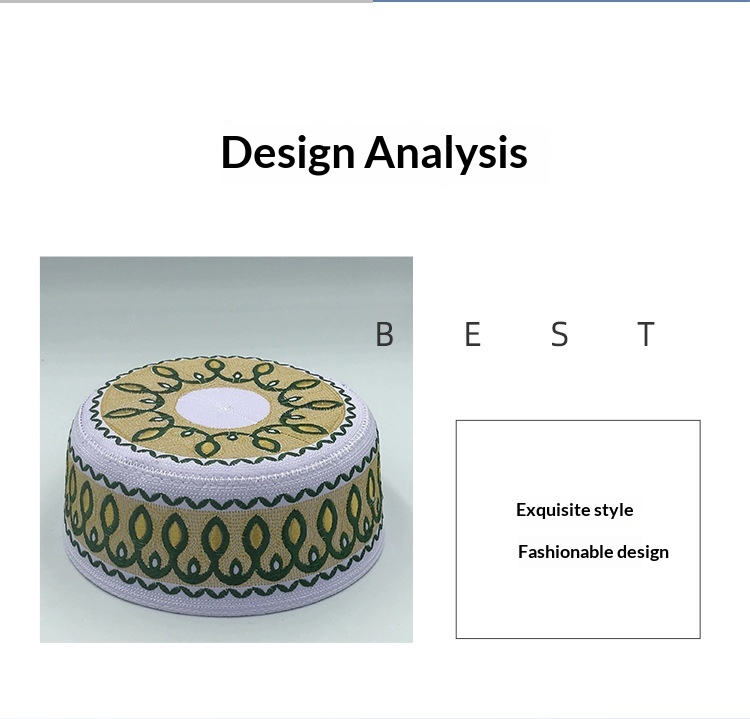 Design Analysis

B E S T

Exquisite style

Fashionable design